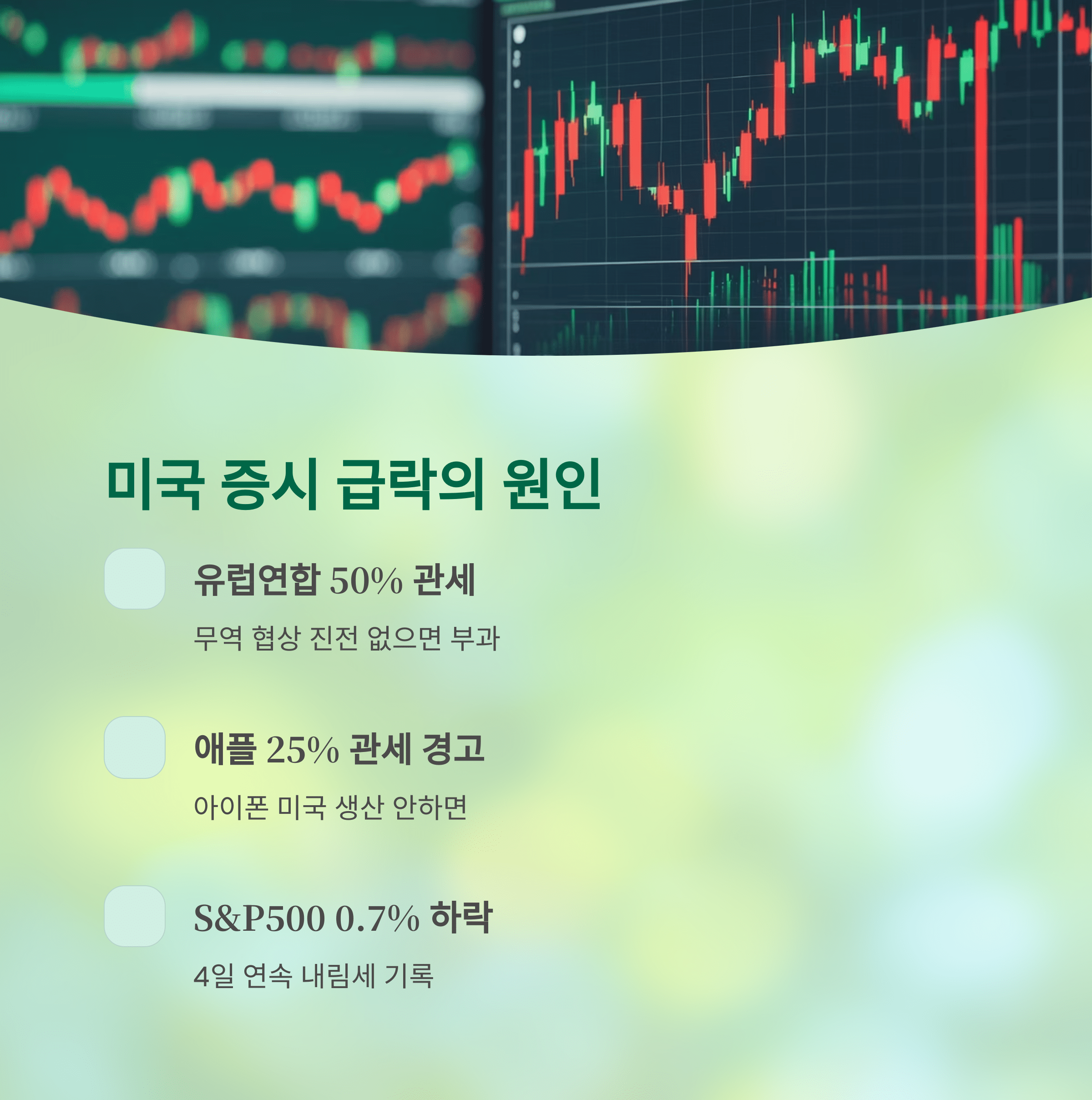 미국 증시 급락의 원인

유럽연합 50% 관세

무역 협상 진전 없으면 부과

애플 25% 관세 경고

아이폰 미국 생산 안하면

S&P500 0.7% 하락

4일 연속 내림세 기록